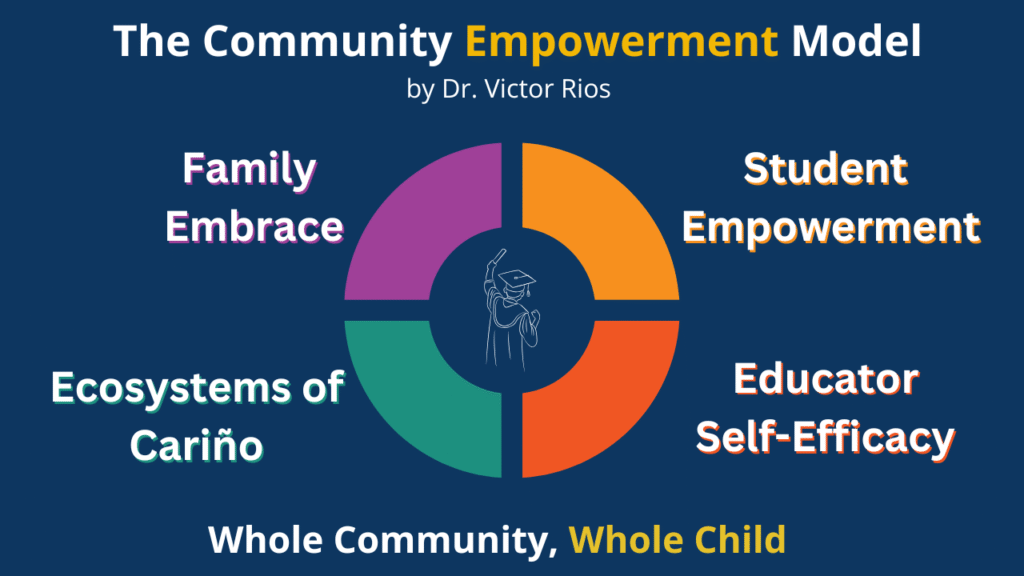 The Community Empowerment Model
by Dr. Victor Rios

Family Embrace

Student Empowerment

Ecosystems of Cariño

Educator Self-Efficacy

Whole Community, Whole Child